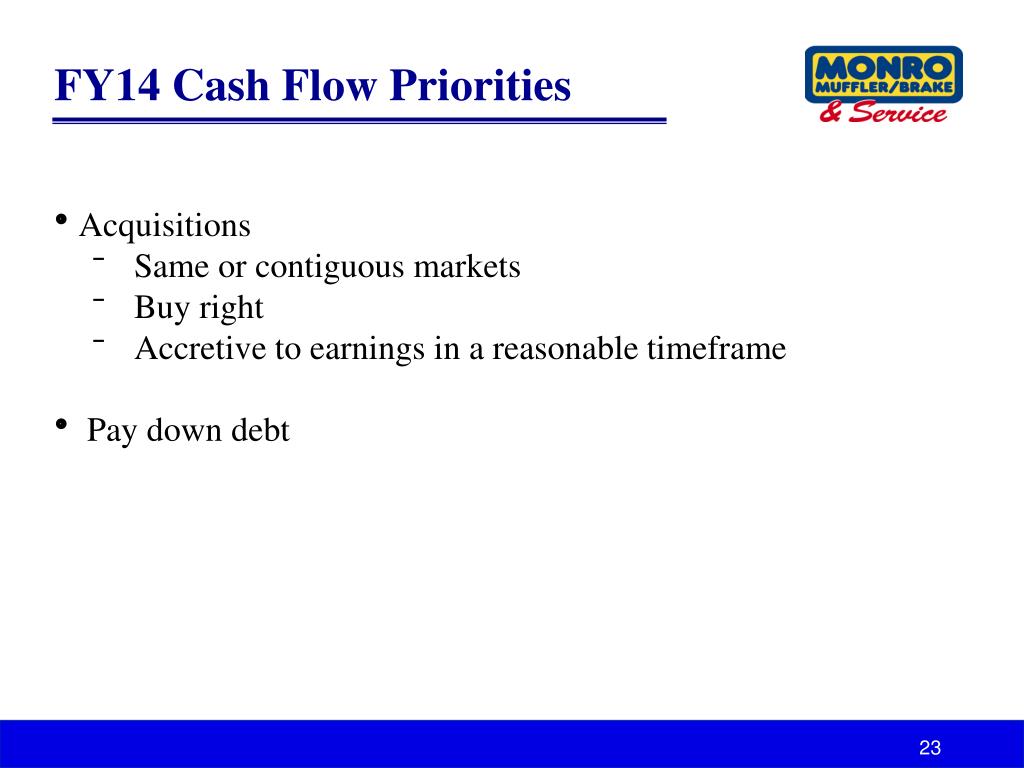 FY14 Cash Flow Priorities

MONRO MUFFLER/BRAKE & Service

• Acquisitions
- Same or contiguous markets
- Buy right
- Accretive to earnings in a reasonable timeframe

• Pay down debt

23